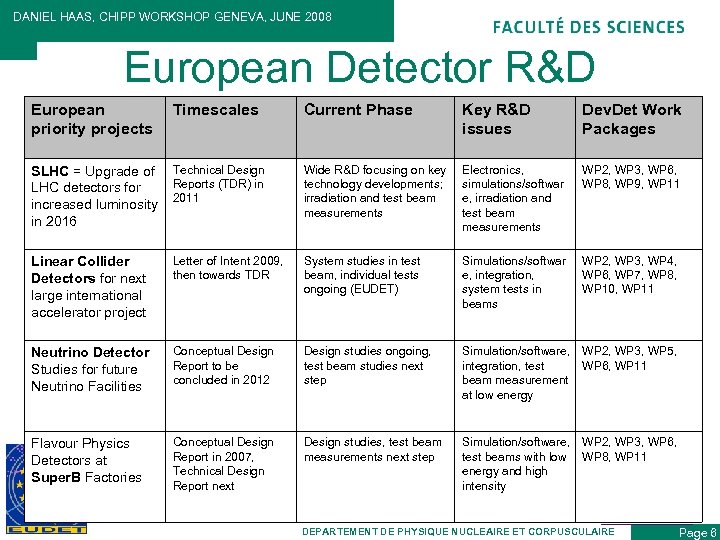 DANIEL HAAS, CHIPP WORKSHOP GENEVA, JUNE 2008

FACULTÉ DES SCIENCES

European Detector R&D

| European priority projects | Timescales | Current Phase | Key R&D issues | DevDet Work Packages |
|---|---|---|---|---|
| SLHC = Upgrade of LHC detectors for increased luminosity in 2016 | Technical Design Reports (TDR) in 2011 | Wide R&D focusing on key technology developments; irradiation and test beam measurements | Electronics, simulations/software, irradiation and test beam measurements | WP2, WP3, WP6, WP8, WP9, WP11 |
| Linear Collider Detectors for next large international accelerator project | Letter of Intent 2009, then towards TDR | System studies in test beam, individual tests ongoing (EUDET) | Simulations/software, integration, system tests in beams | WP2, WP3, WP4, WP6, WP7, WP8, WP10, WP11 |
| Neutrino Detector Studies for future Neutrino Facilities | Conceptual Design Report to be concluded in 2012 | Design studies ongoing, test beam studies next step | Simulation/software, integration, test beam measurement at low energy | WP2, WP3, WP5, WP6, WP11 |
| Flavour Physics Detectors at SuperB Factories | Conceptual Design Report in 2007, Technical Design Report next | Design studies, test beam measurements next step | Simulation/software, test beams with low energy and high intensity | WP2, WP3, WP6, WP8, WP11 |

EUDET

DEPARTEMENT DE PHYSIQUE NUCLEAIRE ET CORPUSCULAIRE

Page 6